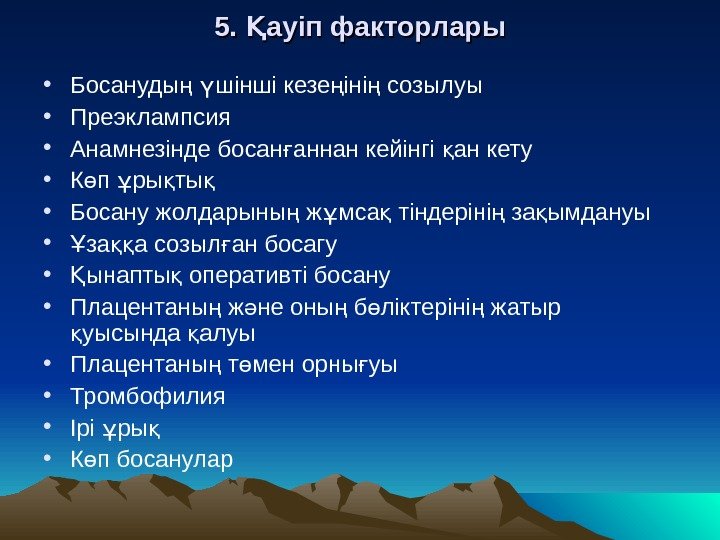 5. Қауіп факторлары

• Босанудың үшінші кезеңінің созылуы
• Преэклампсия
• Анамнезінде босанғаннан кейінгі қан кету
• Көп ұрықтық
• Босану жолдарының жұмсақ тіндерінің зақымдануы
• Ұзаққа созылған босагу
• Қынаптық оперативті босану
• Плацентаның және оның бөліктерінің жатыр қуысында қалуы
• Плацентаның төмен орнығуы
• Тромбофилия
• Ірі ұрық
• Көп босанулар